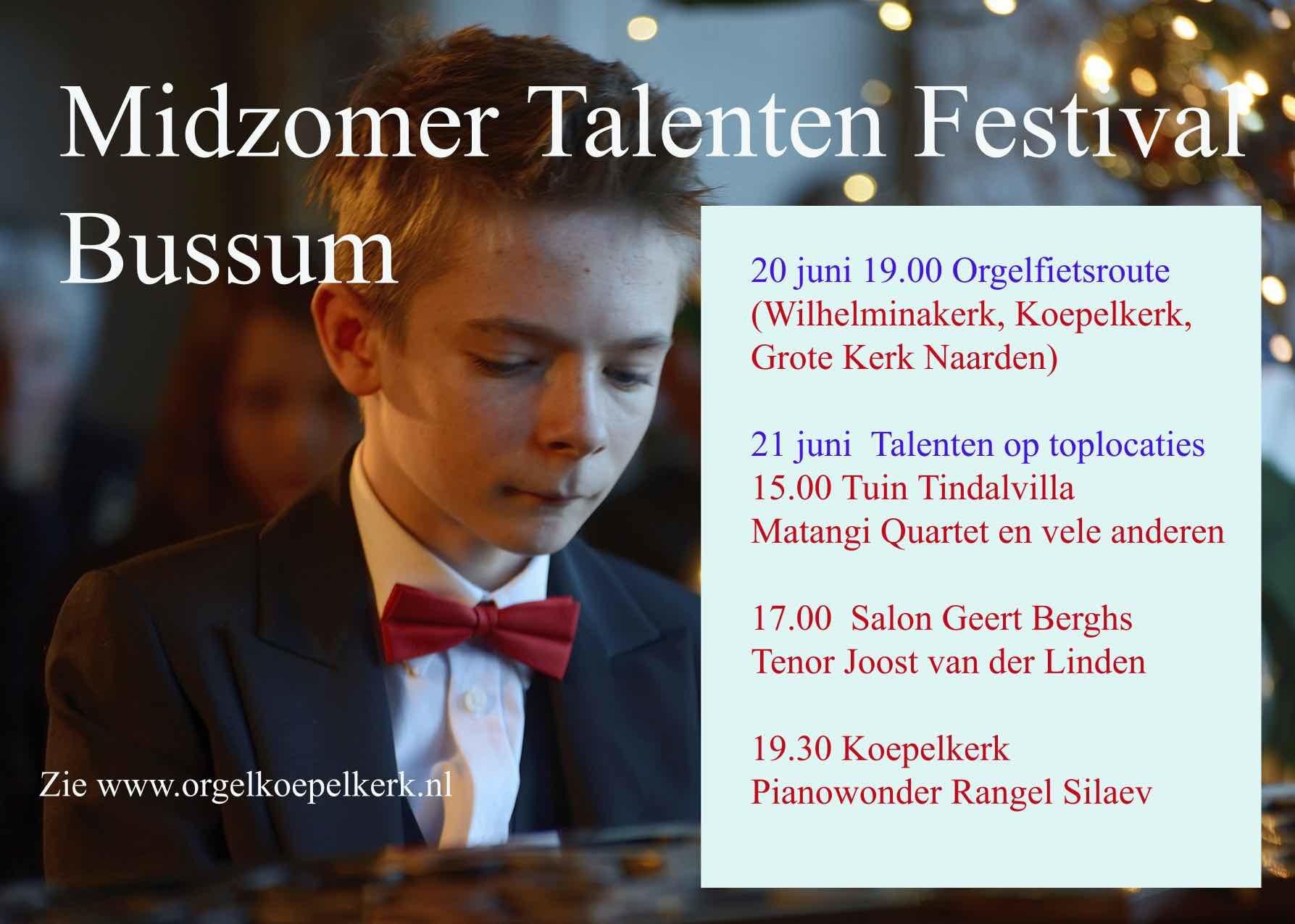 Midzomer Talenten Festival
Bussum

20 juni 19.00 Orgelfietsroute
(Wilhelminakerk, Koepelkerk, Grote Kerk Naarden)

21 juni Talenten op toplocaties
15.00 Tuin Tindalvilla
Matangi Quartet en vele anderen

17.00 Salon Geert Berghs
Tenor Joost van der Linden

19.30 Koepelkerk
Pianowonder Rangel Silaev

Zie www.orgelkoepelkerk.nl